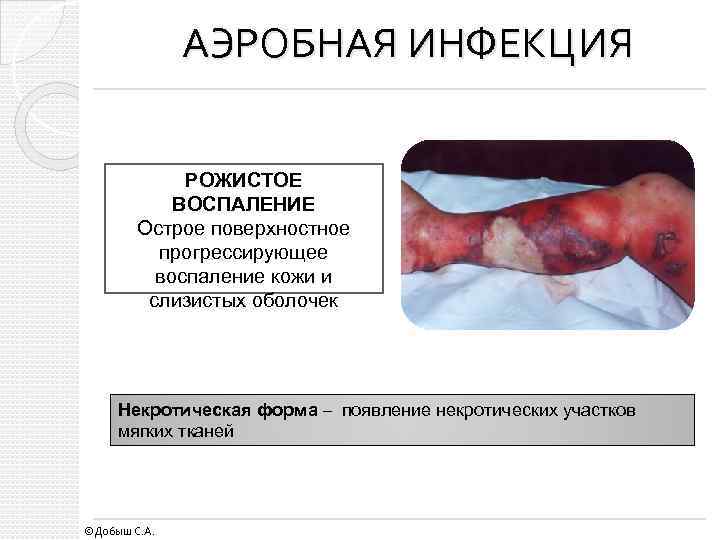 АЭРОБНАЯ ИНФЕКЦИЯ

РОЖИСТОЕ ВОСПАЛЕНИЕ
Острое поверхностное прогрессирующее воспаление кожи и слизистых оболочек

Некротическая форма – появление некротических участков мягких тканей

©Добыш С.А.